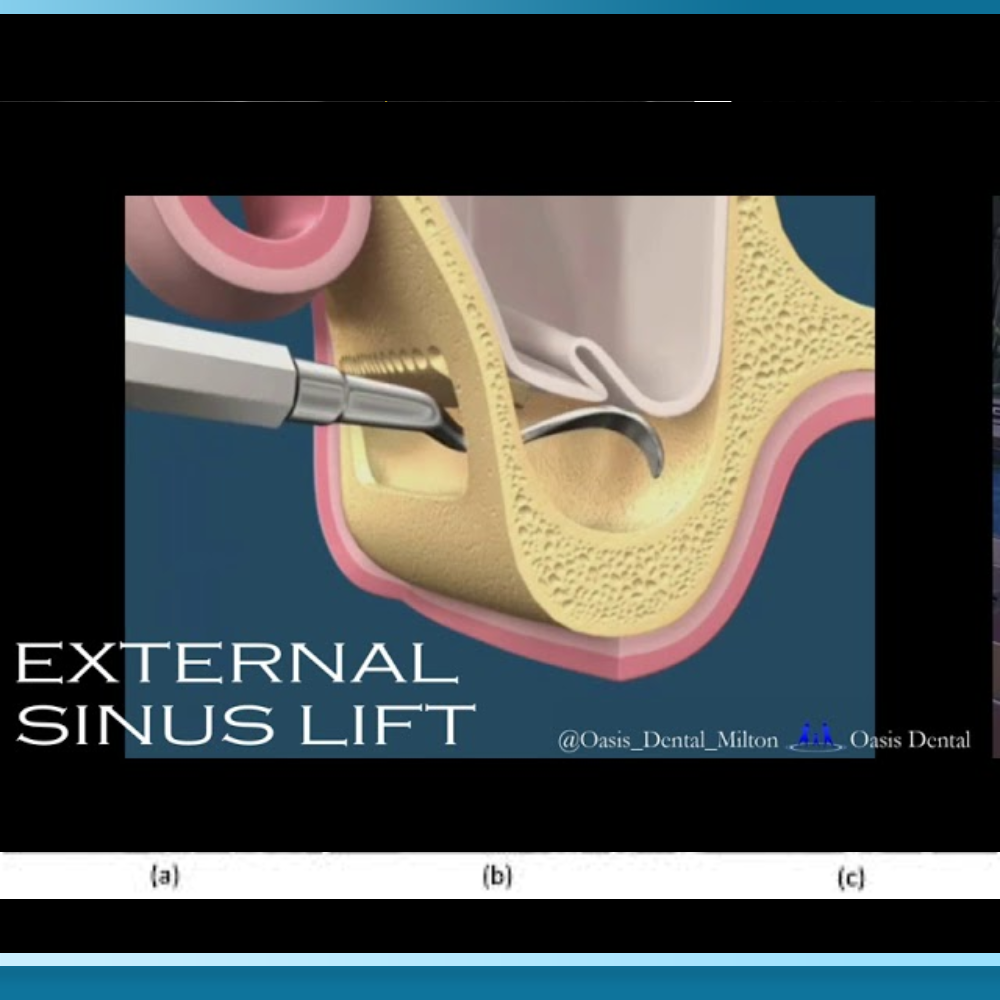 EXTERNAL SINUS LIFT

@Oasis_Dental_Milton Oasis Dental

(a)

(b)

(c)